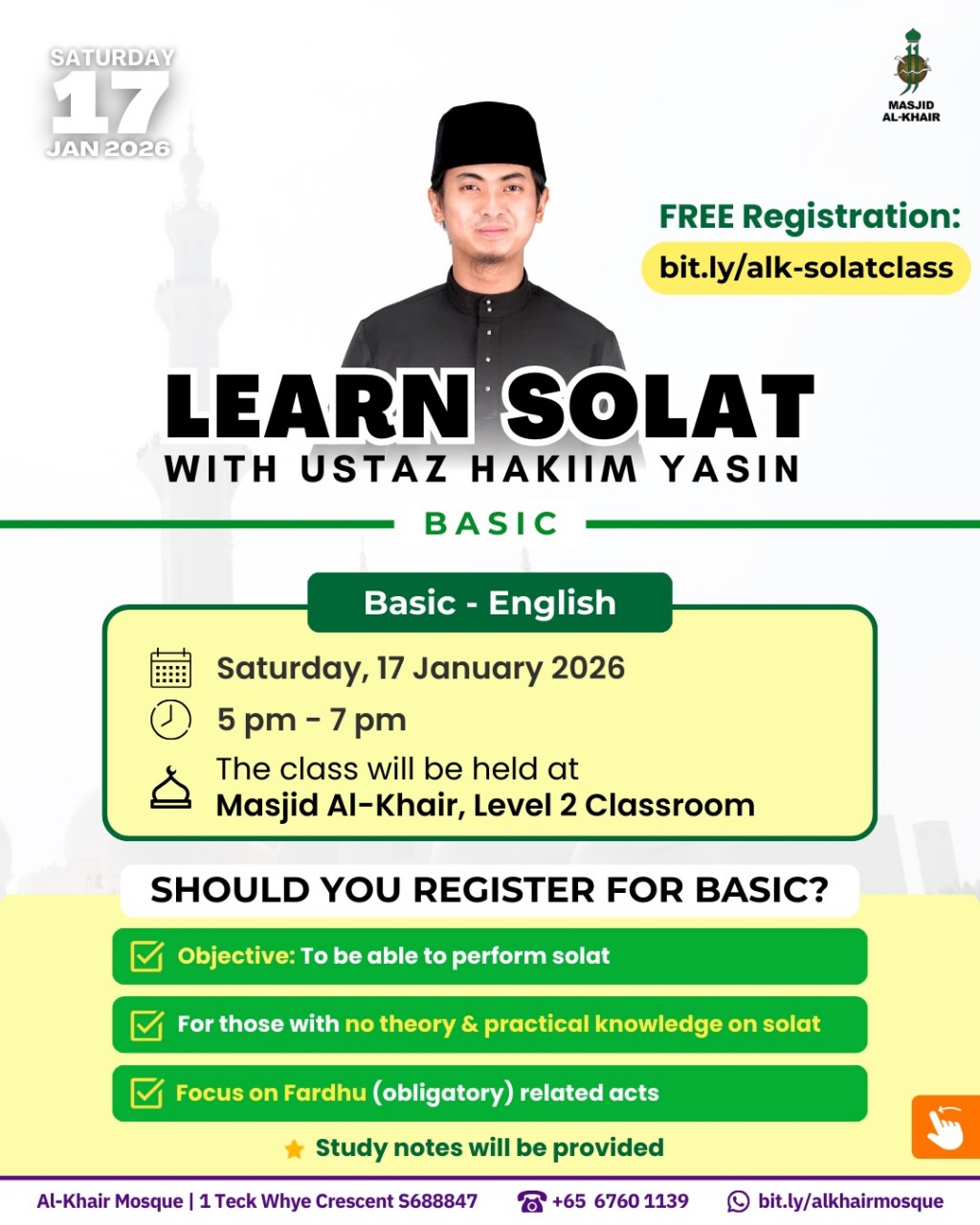 SATURDAY
17
JAN 2026

MASJID
AL-KHAIR

FREE Registration:
bit.ly/alk-solatclass

LEARN SOLAT
WITH USTAZ HAKIIM YASIN

BASIC

Basic - English

Saturday, 17 January 2026
5 pm - 7 pm
The class will be held at
Masjid Al-Khair, Level 2 Classroom

SHOULD YOU REGISTER FOR BASIC?

Objective: To be able to perform solat

For those with no theory & practical knowledge on solat

Focus on Fardhu (obligatory) related acts

Study notes will be provided

Al-Khair Mosque | 1 Teck Whye Crescent S688847 +65 6760 1139 bit.ly/alkhairmosque